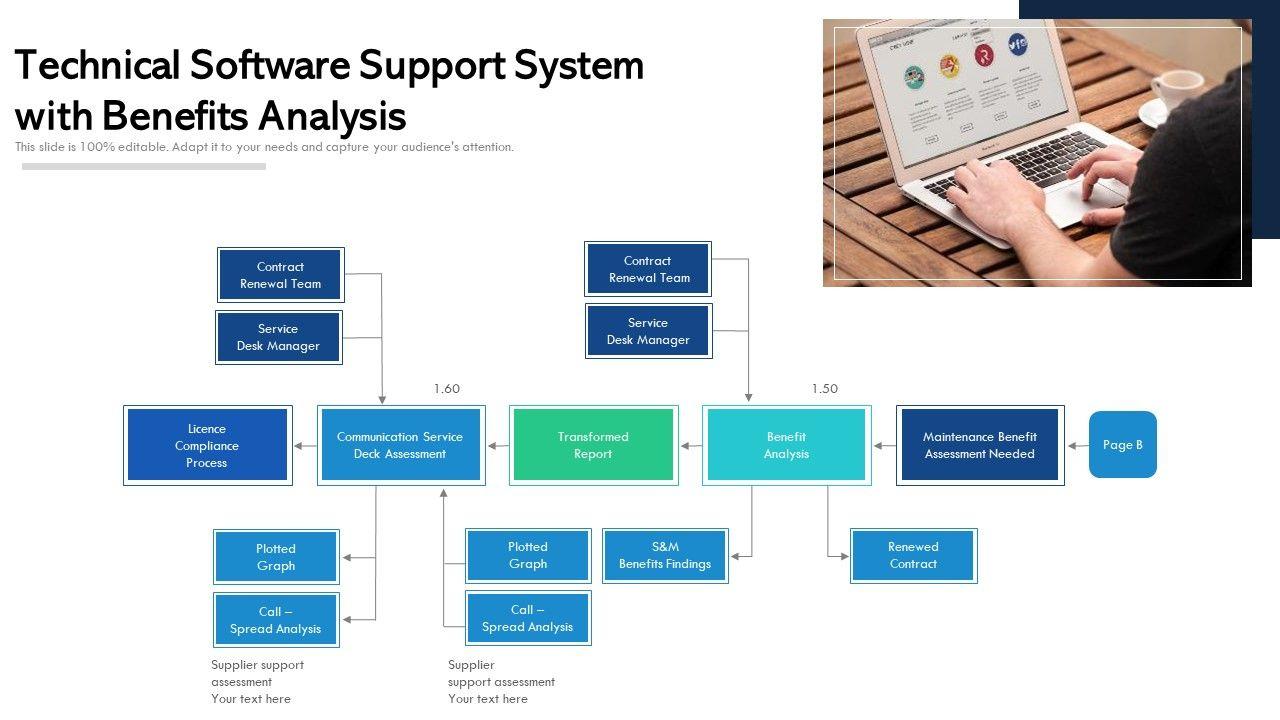 Technical Software Support System with Benefits Analysis

This slide is 100% editable. Adapt it to your needs and capture your audience's attention.

Contract Renewal Team

Service Desk Manager

Contract Renewal Team

Service Desk Manager

1.60

1.50

Licence Compliance Process

Communication Service Deck Assessment

Transformed Report

Benefit Analysis

Maintenance Benefit Assessment Needed

Page B

Plotted Graph

Call – Spread Analysis

Plotted Graph

Call – Spread Analysis

S&M Benefits Findings

Renewed Contract

Supplier support assessment
Your text here

Supplier support assessment
Your text here